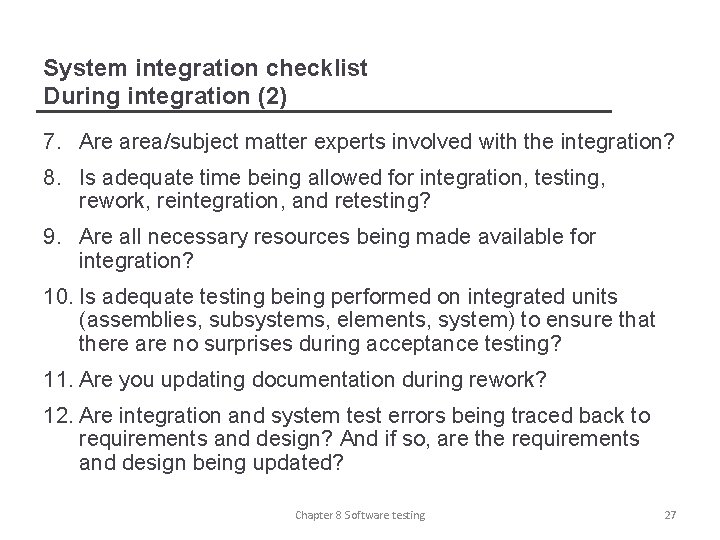 System integration checklist
During integration (2)

7. Are area/subject matter experts involved with the integration?

8. Is adequate time being allowed for integration, testing, rework, reintegration, and retesting?

9. Are all necessary resources being made available for integration?

10. Is adequate testing being performed on integrated units (assemblies, subsystems, elements, system) to ensure that there are no surprises during acceptance testing?

11. Are you updating documentation during rework?

12. Are integration and system test errors being traced back to requirements and design? And if so, are the requirements and design being updated?

Chapter 8 Software testing

27